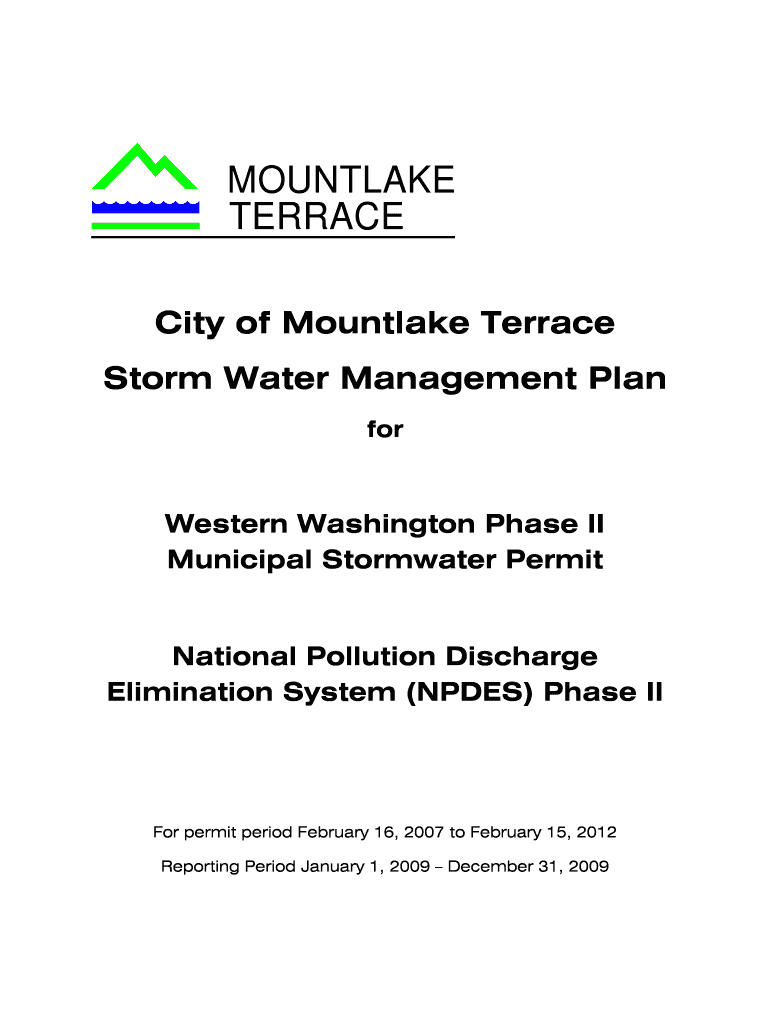 MOUNTLAKE
TERRACE

City of Mountlake Terrace

Storm Water Management Plan

for

Western Washington Phase II
Municipal Stormwater Permit

National Pollution Discharge
Elimination System (NPDES) Phase II

For permit period February 16, 2007 to February 15, 2012

Reporting Period January 1, 2009 – December 31, 2009